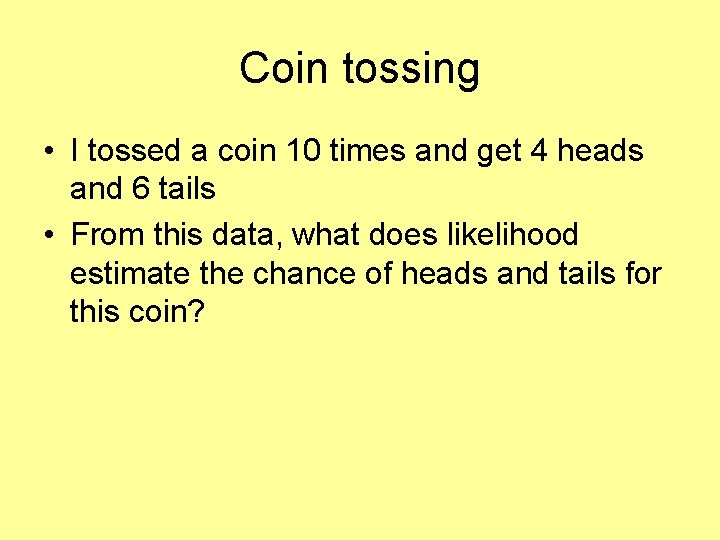 Coin tossing

• I tossed a coin 10 times and get 4 heads and 6 tails
• From this data, what does likelihood estimate the chance of heads and tails for this coin?